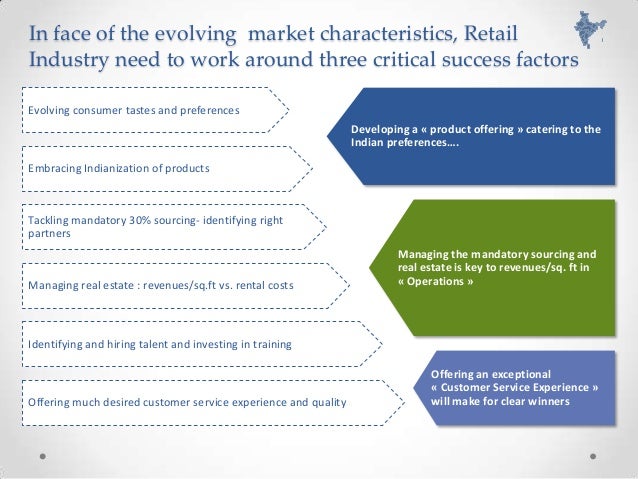 In face of the evolving market characteristics, Retail Industry need to work around three critical success factors

Evolving consumer tastes and preferences

Embracing Indianization of products

Tackling mandatory 30% sourcing- identifying right partners

Managing real estate : revenues/sq.ft vs. rental costs

Identifying and hiring talent and investing in training

Offering much desired customer service experience and quality

Developing a « product offering » catering to the Indian preferences….

Managing the mandatory sourcing and real estate is key to revenues/sq. ft in « Operations »

Offering an exceptional « Customer Service Experience » will make for clear winners